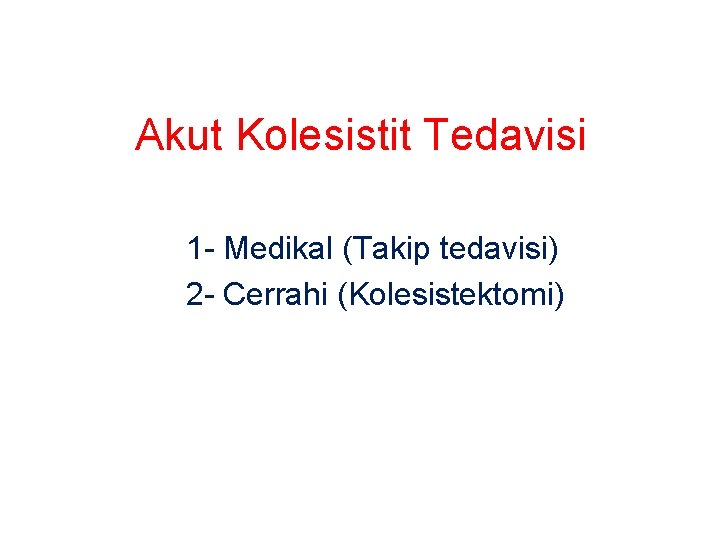 Akut Kolesistit Tedavisi

1- Medikal (Takip tedavisi)
2- Cerrahi (Kolesistektomi)